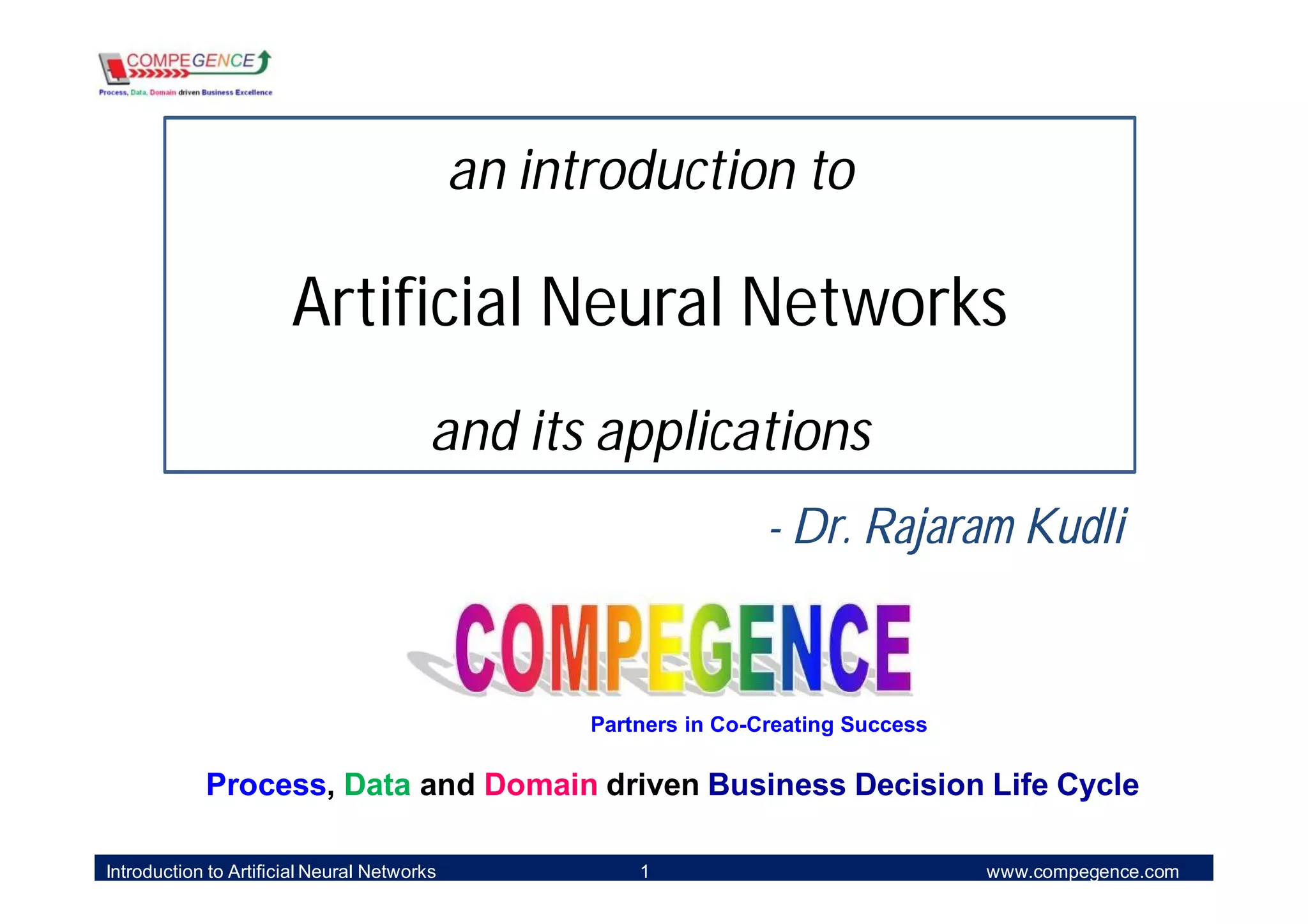 COMPEGENCE
Process, Data, Domain driven Business Excellence

an introduction to

Artificial Neural Networks

and its applications

- Dr. Rajaram Kudli

COMPEGENCE

Partners in Co-Creating Success

Process, Data and Domain driven Business Decision Life Cycle

Introduction to Artificial Neural Networks 1 www.compegence.com